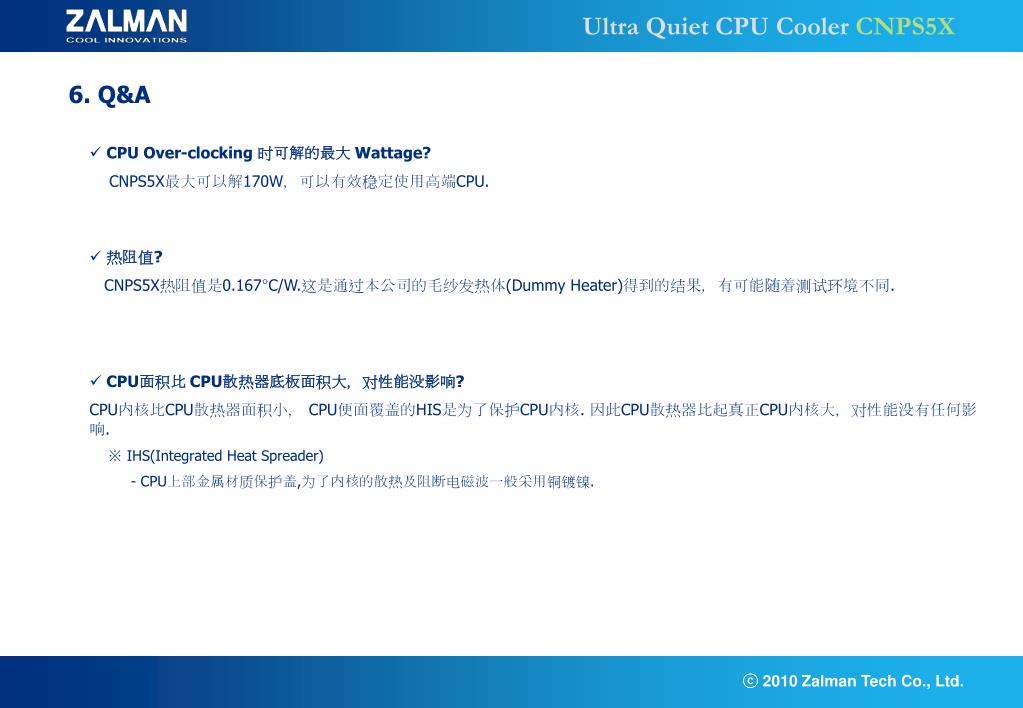 ZALMAN
COOL INNOVATIONS

Ultra Quiet CPU Cooler CNPS5X

6. Q&A

✓ CPU Over-clocking 时可解的最大 Wattage?

CNPS5X最大可以解170W, 可以有效稳定使用高端CPU.

✓ 热阻值?

CNPS5X热阻值是0.167°C/W.这是通过本公司的毛纱发热体(Dummy Heater)得到的结果, 有可能随着测试环境不同.

✓ CPU面积比 CPU散热器底板面积大, 对性能没影响?

CPU内核比CPU散热器面积小, CPU便面覆盖的HIS是为了保护CPU内核. 因此CPU散热器比起真正CPU内核大, 对性能没有任何影响.

※ IHS(Integrated Heat Spreader)

- CPU上部金属材质保护盖,为了内核的散热及阻断电磁波一般采用铜镀镍.

ⓒ 2010 Zalman Tech Co., Ltd.